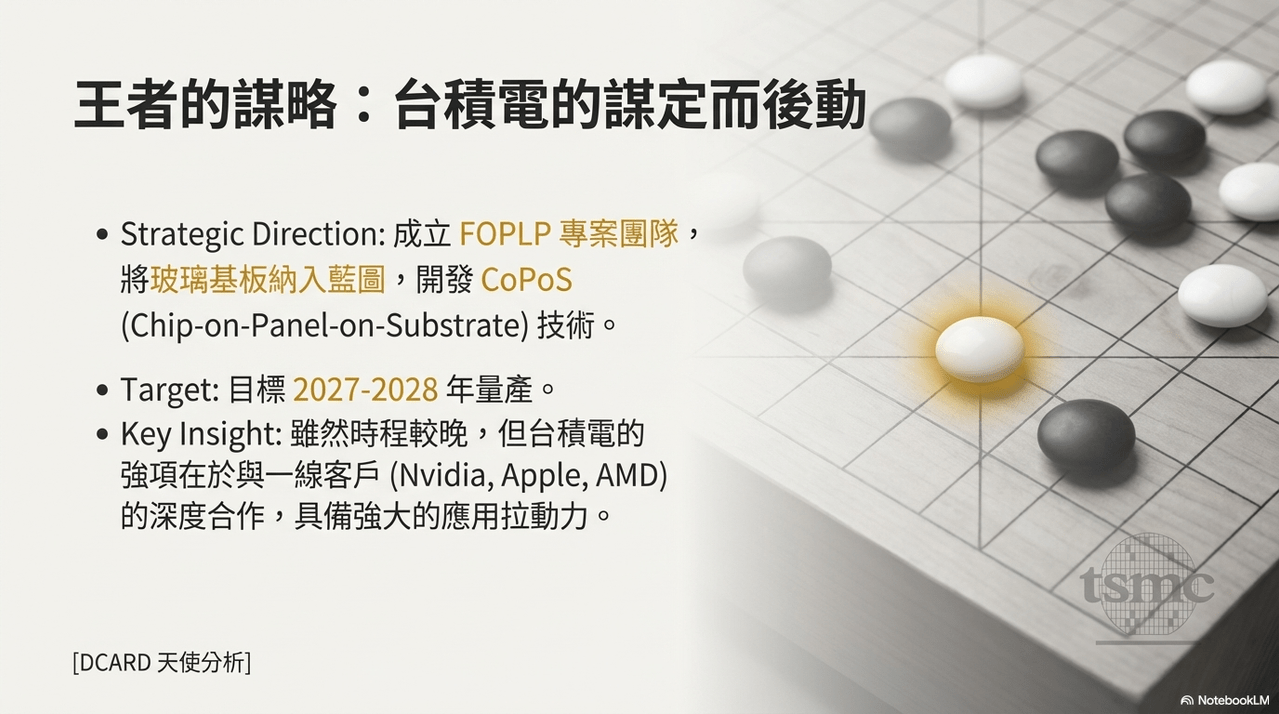 王者的謀略：台積電的謀定而後動

• Strategic Direction: 成立 FOPLP 專案團隊，將玻璃基板納入藍圖，開發 CoPoS (Chip-on-Panel-on-Substrate) 技術。

• Target: 目標 2027-2028 年量產。

• Key Insight: 雖然時程較晚，但台積電的強項在於與一線客戶 (Nvidia, Apple, AMD) 的深度合作，具備強大的應用拉動力。

tsmc

[DCARD 天使分析]

NotebookLM